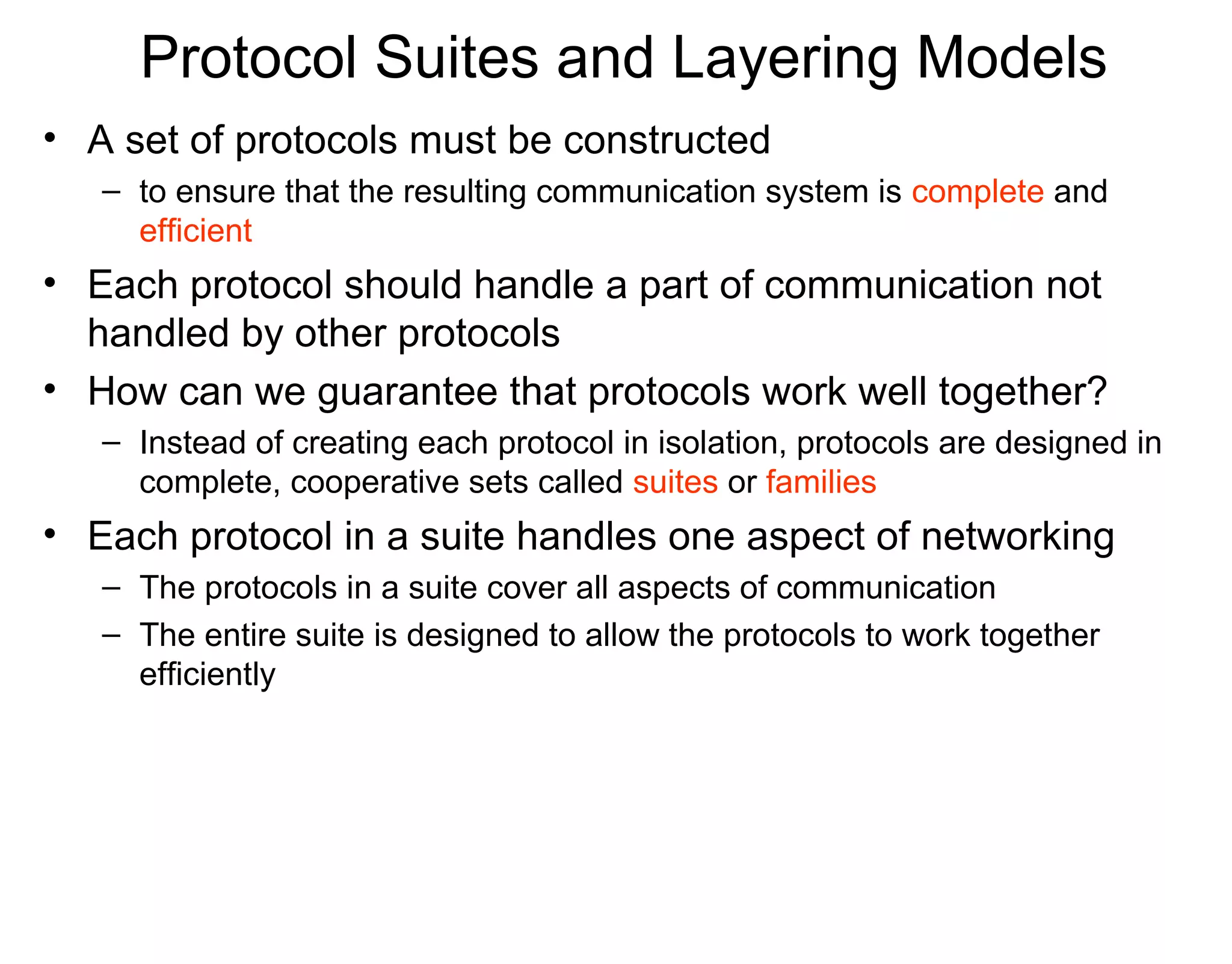 Protocol Suites and Layering Models

• A set of protocols must be constructed
– to ensure that the resulting communication system is complete and efficient

• Each protocol should handle a part of communication not handled by other protocols

• How can we guarantee that protocols work well together?
– Instead of creating each protocol in isolation, protocols are designed in complete, cooperative sets called suites or families

• Each protocol in a suite handles one aspect of networking
– The protocols in a suite cover all aspects of communication
– The entire suite is designed to allow the protocols to work together efficiently